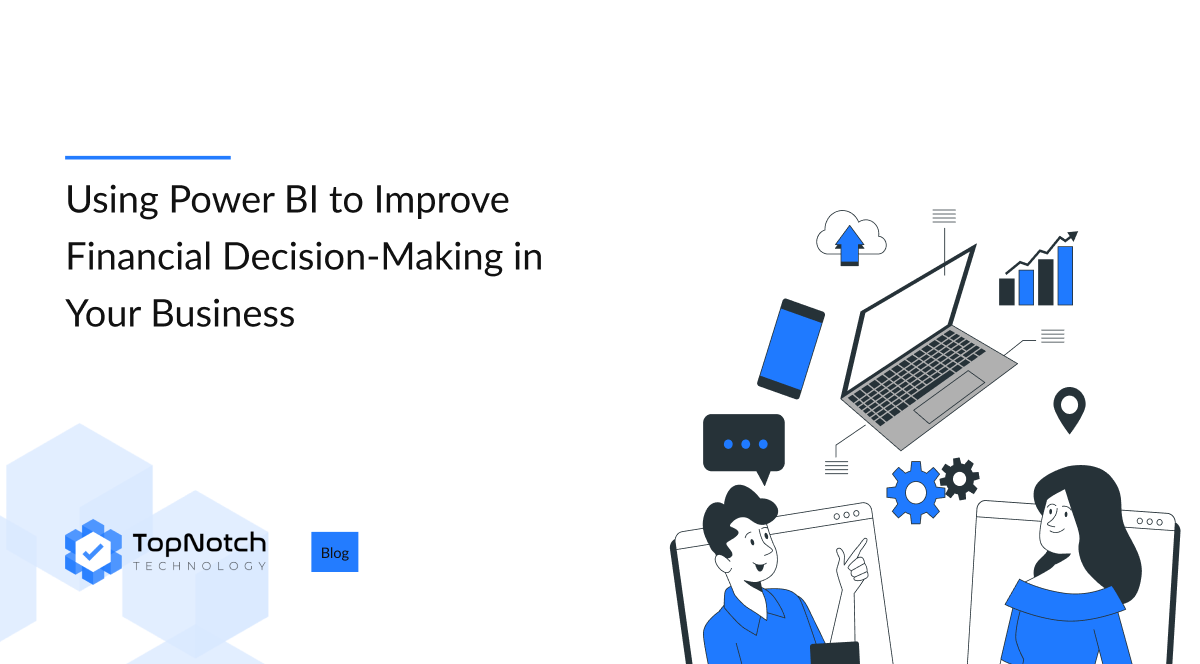 Using Power BI to Improve Financial Decision-Making in Your Business

TopNotch
TECHNOLOGY

Blog